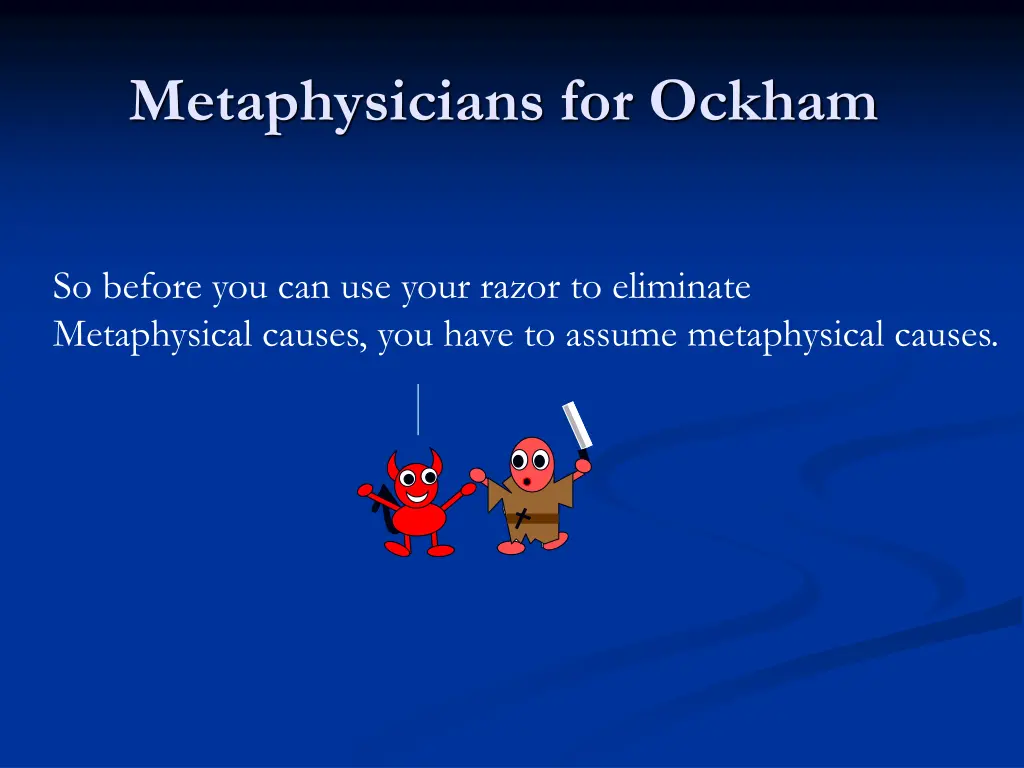 Metaphysicians for Ockham

So before you can use your razor to eliminate Metaphysical causes, you have to assume metaphysical causes.